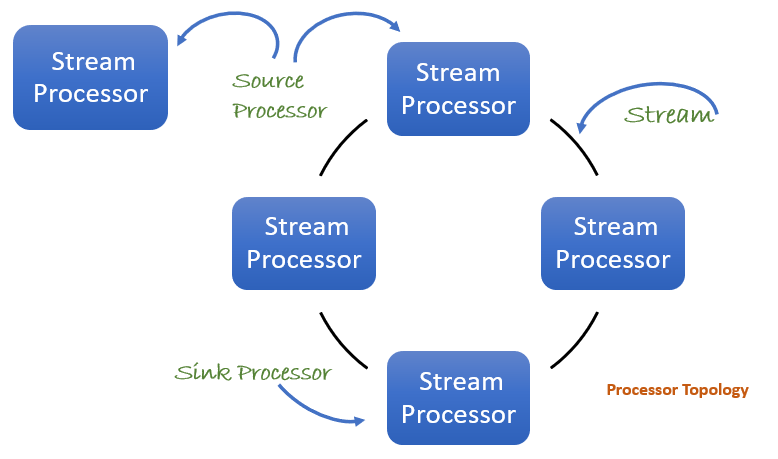 Stream Processor

Source Processor

Stream Processor

Stream

Stream Processor

Stream Processor

Sink Processor

Stream Processor

Processor Topology